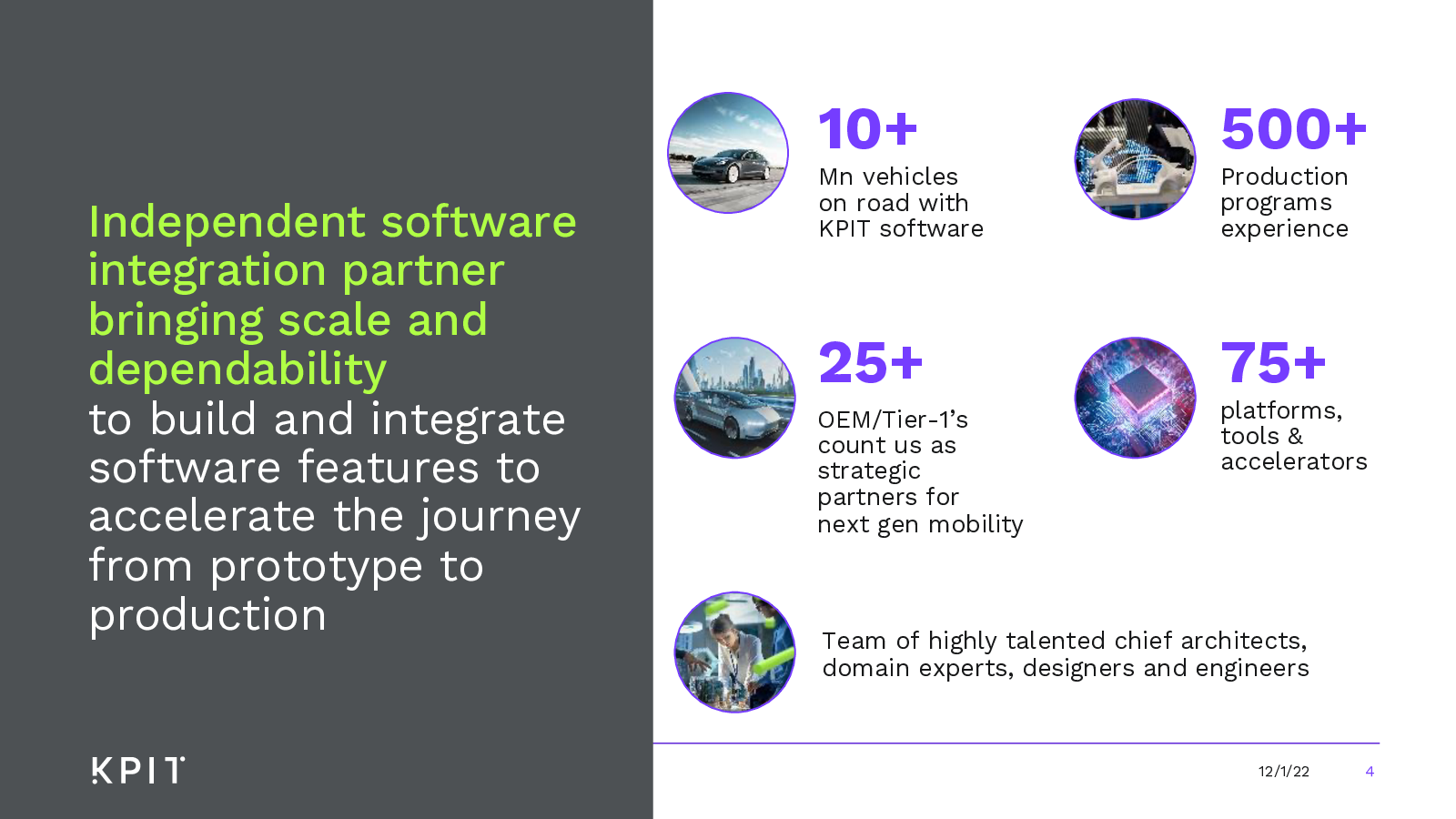 Independent software integration partner bringing scale and dependability to build and integrate software features to accelerate the journey from prototype to production

KPIT

10+
Mn vehicles on road with KPIT software

500+
Production programs experience

25+
OEM/Tier-1's count us as strategic partners for next gen mobility

75+
platforms, tools & accelerators

Team of highly talented chief architects, domain experts, designers and engineers

12/1/22 4